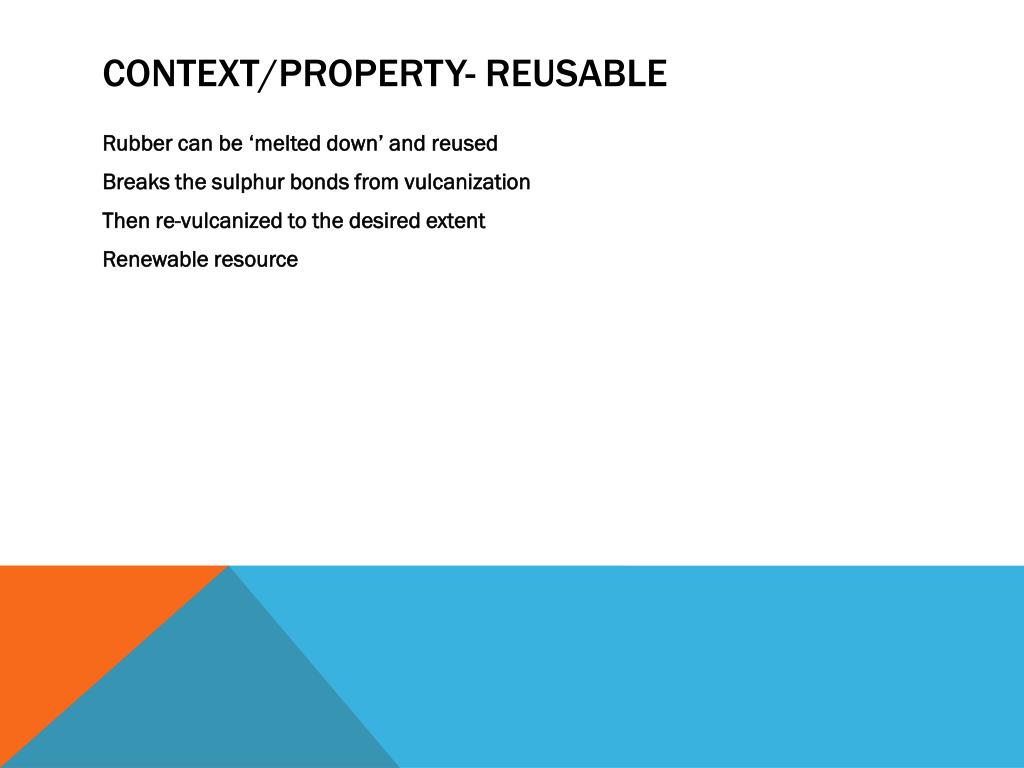 CONTEXT/PROPERTY- REUSABLE

Rubber can be ‘melted down’ and reused

Breaks the sulphur bonds from vulcanization

Then re-vulcanized to the desired extent

Renewable resource